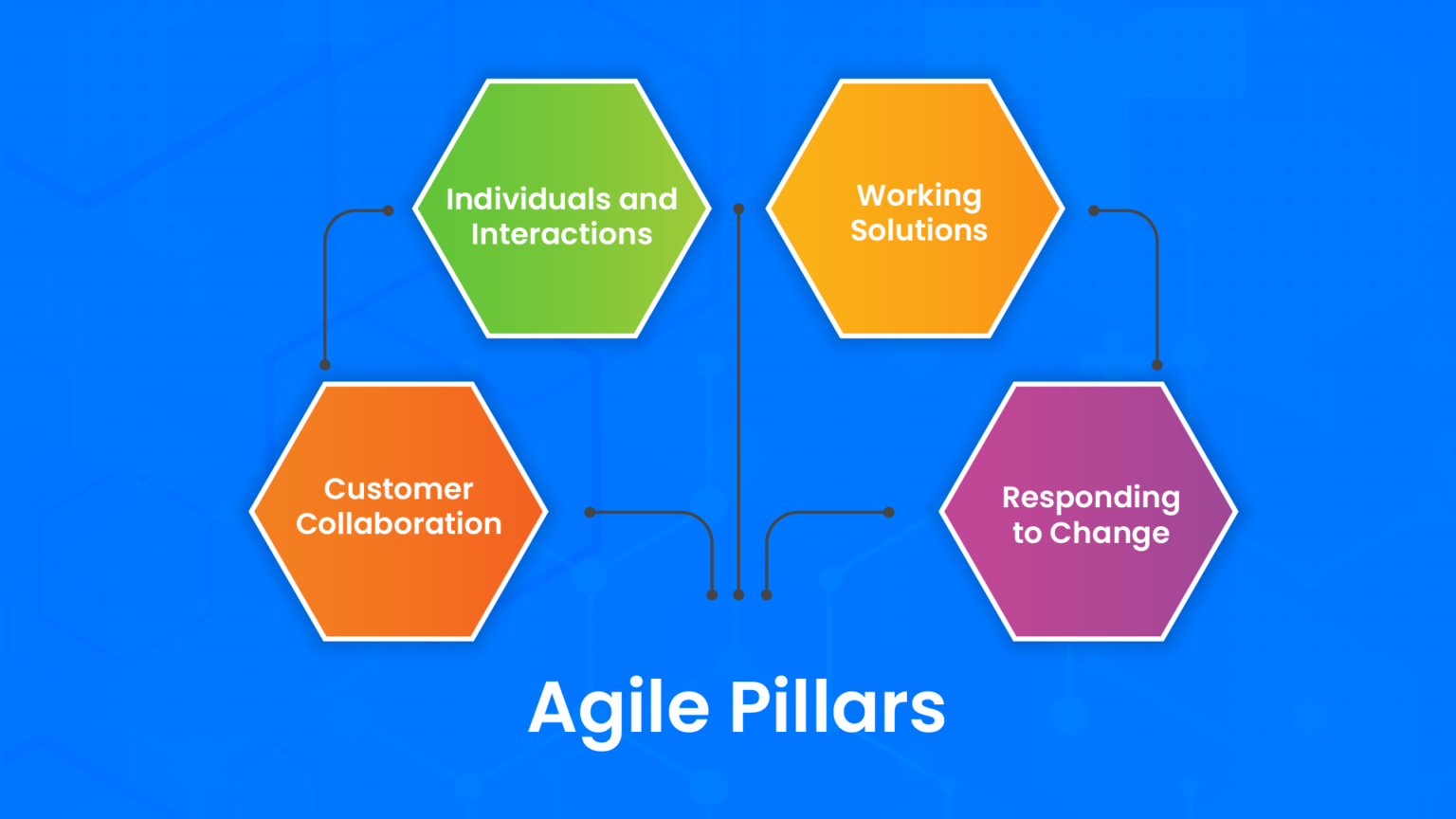 Individuals and Interactions

Working Solutions

Customer Collaboration

Responding to Change

Agile Pillars